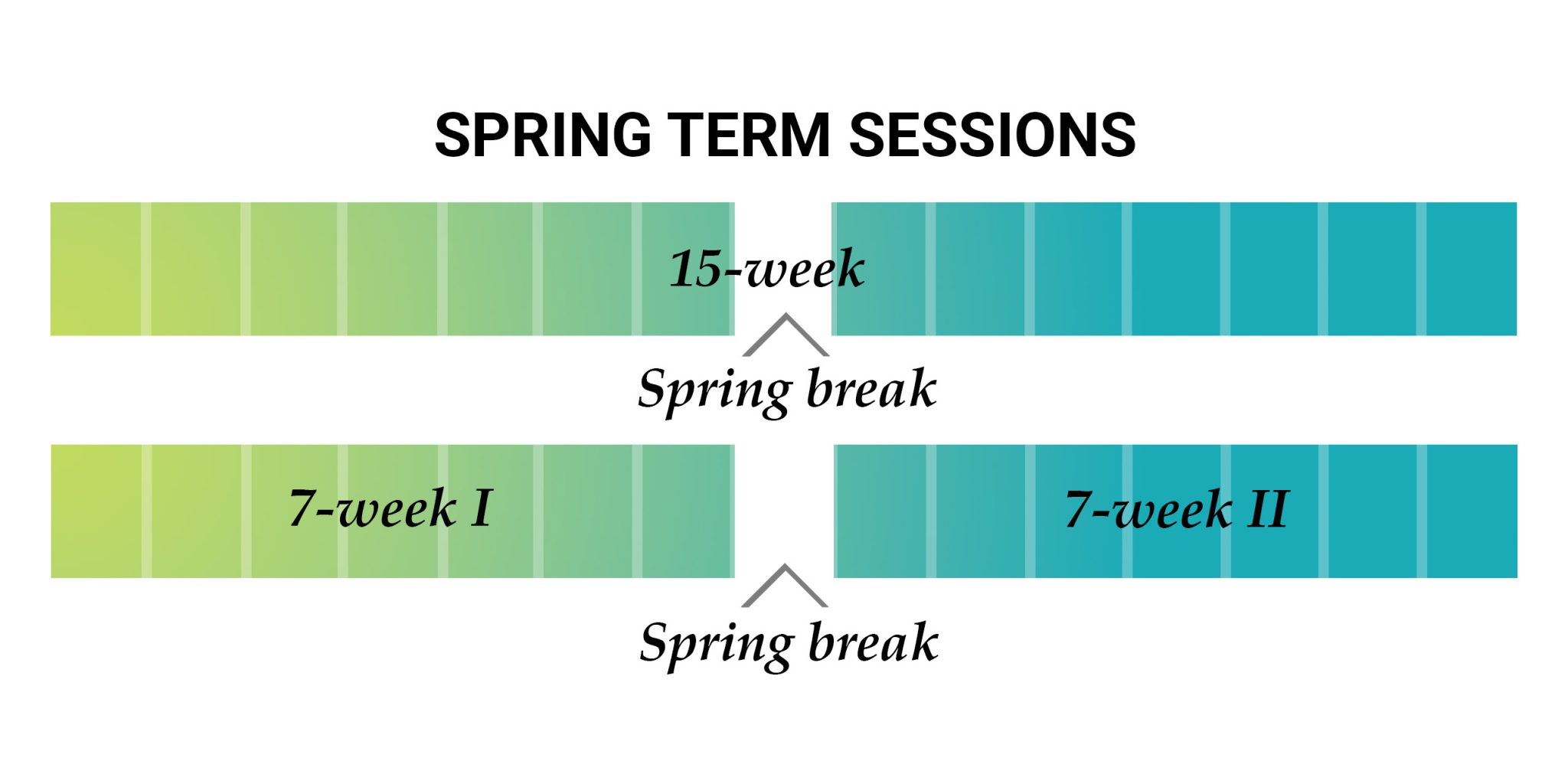 SPRING TERM SESSIONS

15-week

Spring break

7-week I

7-week II

Spring break